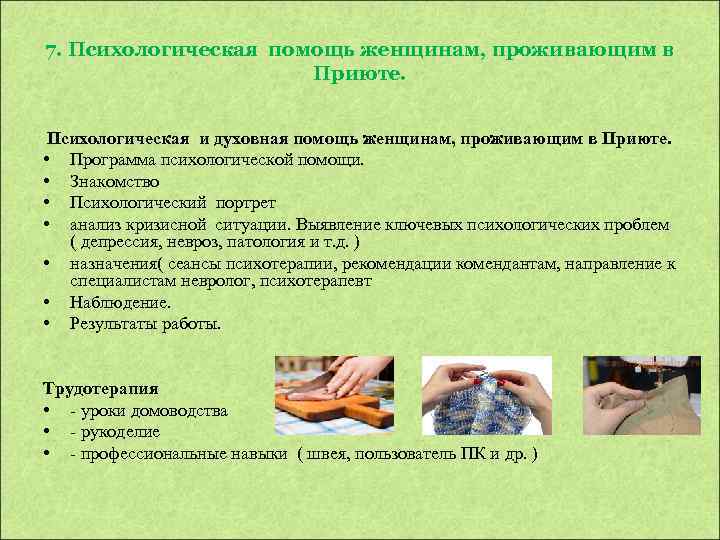 7. Психологическая помощь женщинам, проживающим в Приюте.

Психологическая и духовная помощь женщинам, проживающим в Приюте.
• Программа психологической помощи.
• Знакомство
• Психологический портрет
• анализ кризисной ситуации. Выявление ключевых психологических проблем ( депрессия, невроз, патология и т.д. )
• назначения( сеансы психотерапии, рекомендации комендантам, направление к специалистам невролог, психотерапевт
• Наблюдение.
• Результаты работы.

Трудотерапия
• - уроки домоводства
• - рукоделие
• - профессиональные навыки ( швея, пользователь ПК и др. )